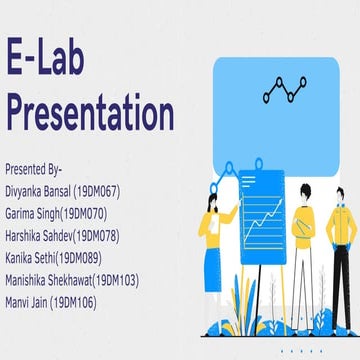 E-Lab Presentation

Presented By-
Divyanka Bansal (19DM067)
Garima Singh(19DM070)
Harshika Sahdev(19DM078)
Kanika Sethi(19DM089)
Manishika Shekhawat(19DM103)
Manvi Jain (19DM106)